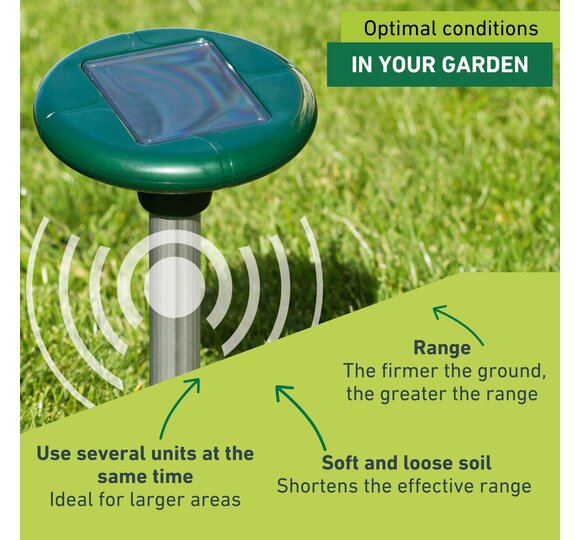 Optimal conditions
IN YOUR GARDEN

Range
The firmer the ground, the greater the range

Use several units at the same time
Ideal for larger areas

Soft and loose soil
Shortens the effective range